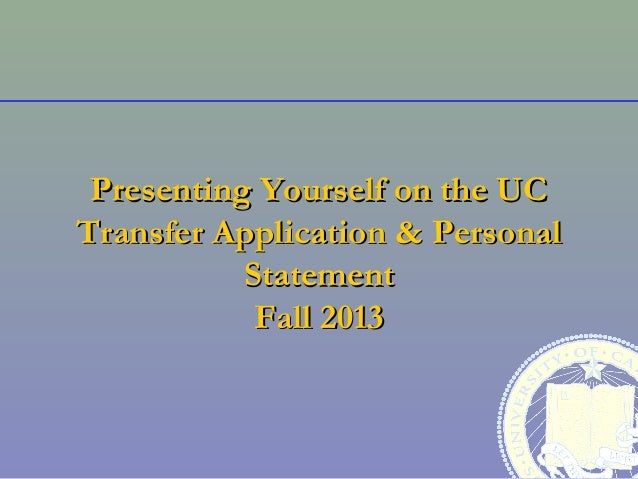 Presenting Yourself on the UC Transfer Application & Personal Statement
Fall 2013

UNIVERSITY OF CA